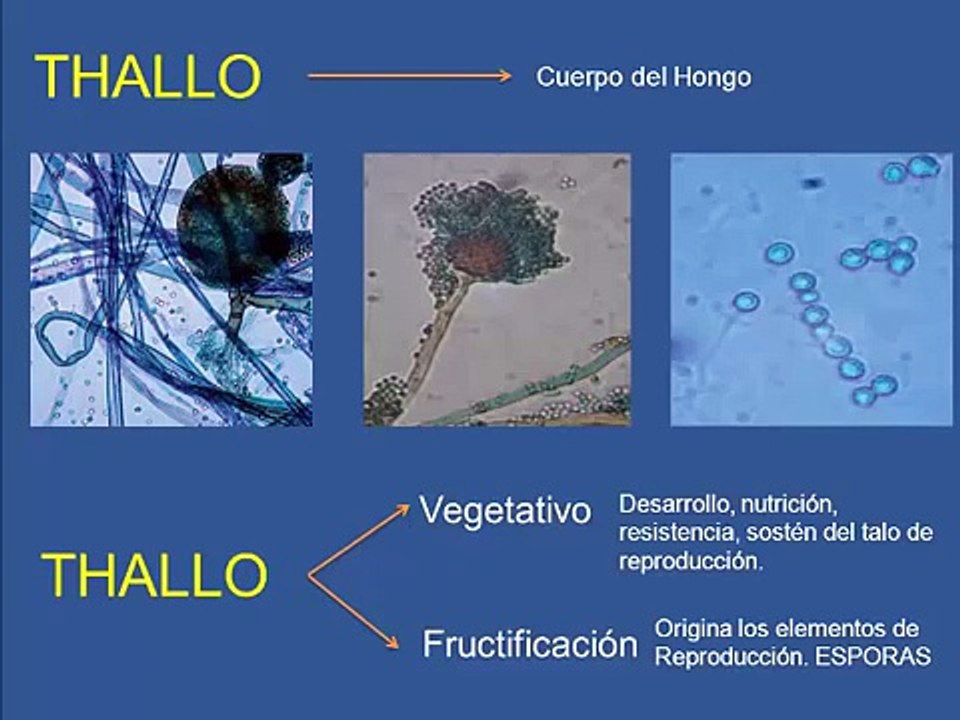 THALLO

Cuerpo del Hongo

THALLO

Vegetativo

Desarrollo, nutrición, resistencia, sostén del talo de reproducción.

Fructificación

Origina los elementos de Reproducción. ESPORAS